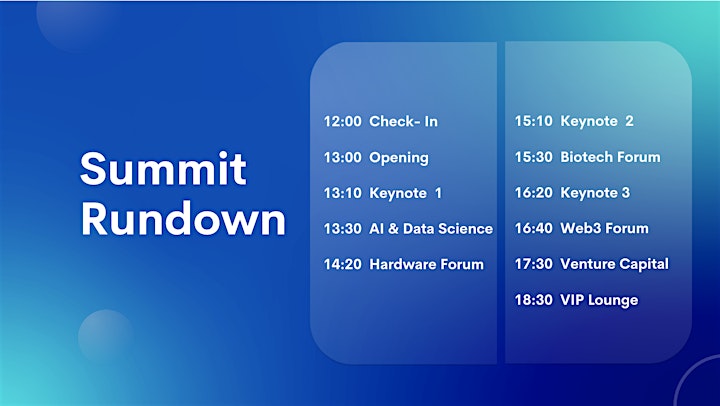 Summit Rundown

12:00 Check- In

13:00 Opening

13:10 Keynote 1

13:30 AI & Data Science

14:20 Hardware Forum

15:10 Keynote 2

15:30 Biotech Forum

16:20 Keynote 3

16:40 Web3 Forum

17:30 Venture Capital

18:30 VIP Lounge